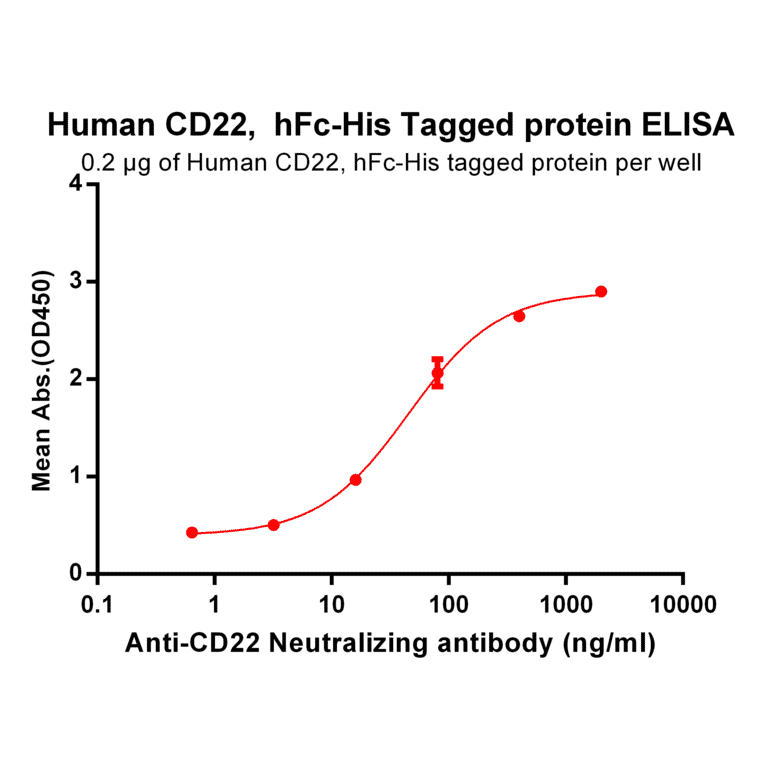 Human CD22, hFc-His Tagged protein ELISA
0.2 μg of Human CD22, hFc-His tagged protein per well

Mean Abs.(OD450)

4
3
2
1
0

0.1 1 10 100 1000 10000

Anti-CD22 Neutralizing antibody (ng/ml)